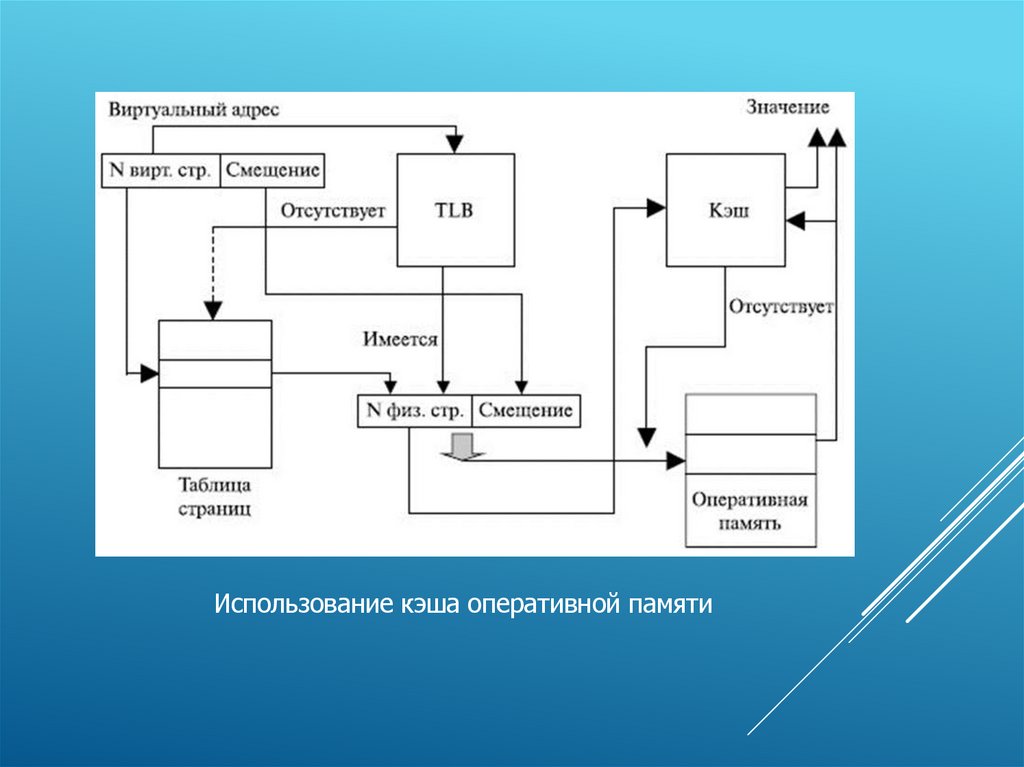 Виртуальный адрес

Значение

N вирт. стр.

Смещение

Отсутствует

TLB

Кэш

Отсутствует

Имеется

N физ. стр.

Смещение

Таблица страниц

Оперативная память

Использование кэша оперативной памяти